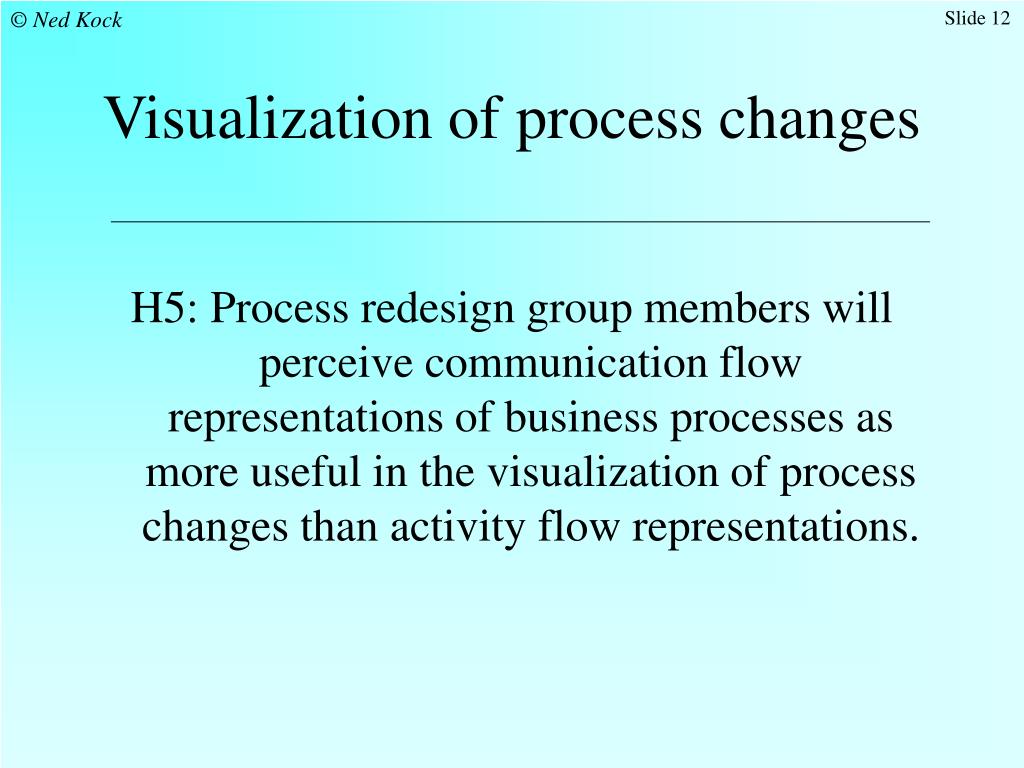 © Ned Kock

Slide 12

Visualization of process changes

H5: Process redesign group members will perceive communication flow representations of business processes as more useful in the visualization of process changes than activity flow representations.